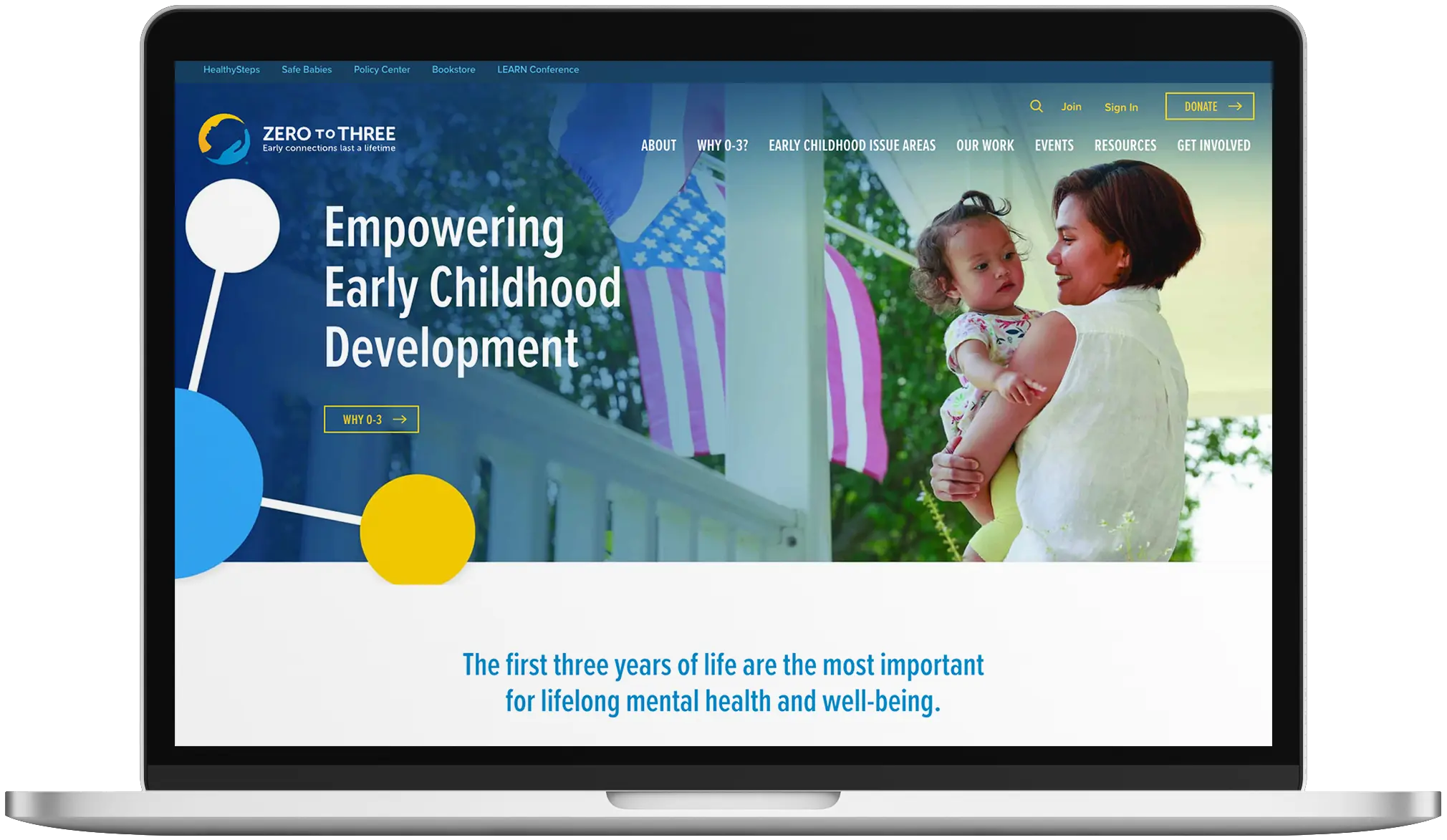 HealthySteps Safe Babies Policy Center Bookstore LEARN Conference

Join Sign In DONATE

ZERO TO THREE
Early connections last a lifetime

ABOUT WHY 0-3? EARLY CHILDHOOD ISSUE AREAS OUR WORK EVENTS RESOURCES GET INVOLVED

Empowering Early Childhood Development

WHY 0-3

The first three years of life are the most important for lifelong mental health and well-being.